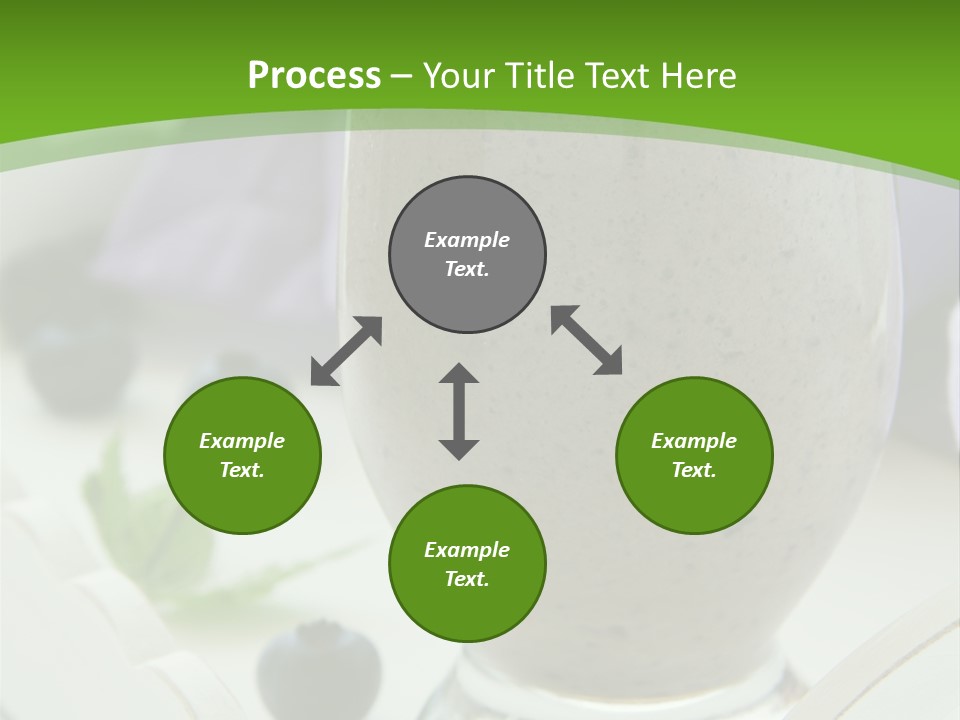 Process – Your Title Text Here

Example Text.

Example Text.

Example Text.

Example Text.